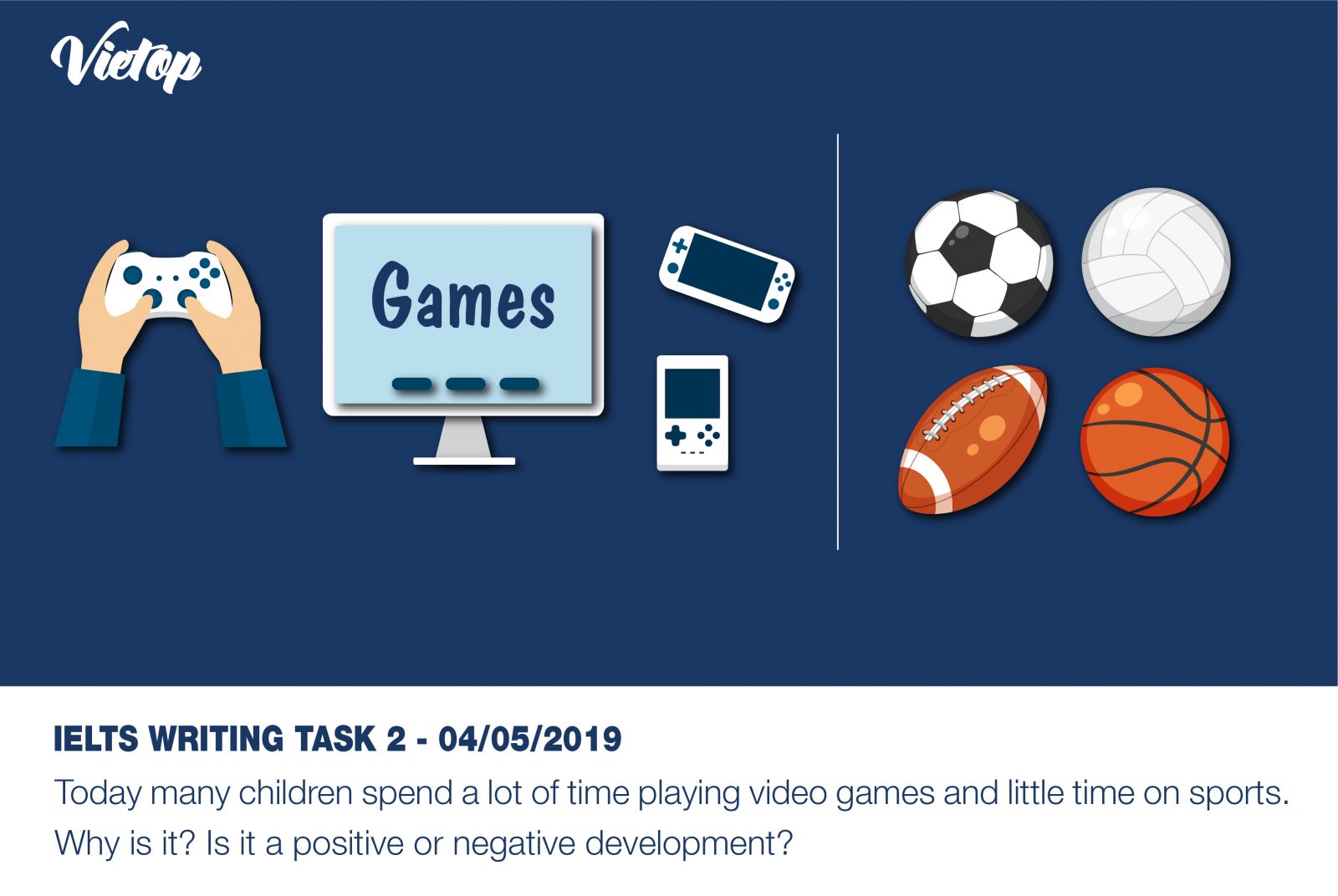 Vietop

Games

IELTS WRITING TASK 2 - 04/05/2019

Today many children spend a lot of time playing video games and little time on sports. Why is it? Is it a positive or negative development?